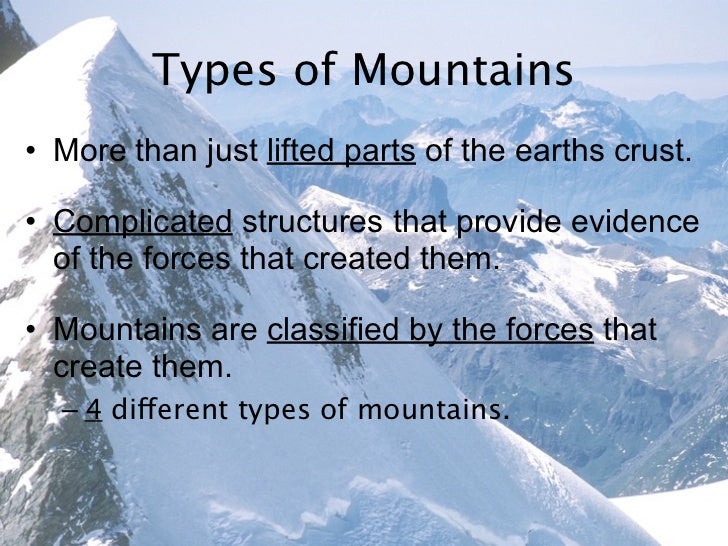 Types of Mountains

• More than just lifted parts of the earths crust.

• Complicated structures that provide evidence of the forces that created them.

• Mountains are classified by the forces that create them.
– 4 different types of mountains.